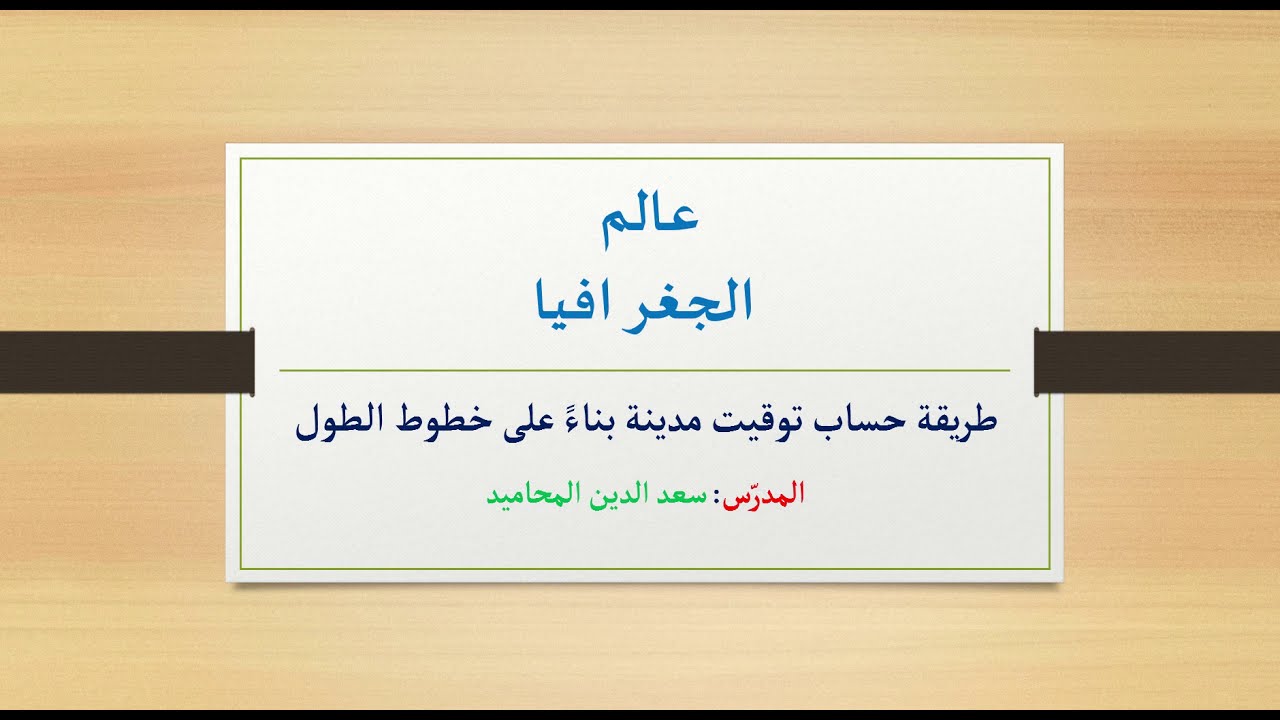 عالم
الجغرافيا

طريقة حساب توقيت مدينة بناءً على خطوط الطول

المدرّس: سعد الدين المحاميد